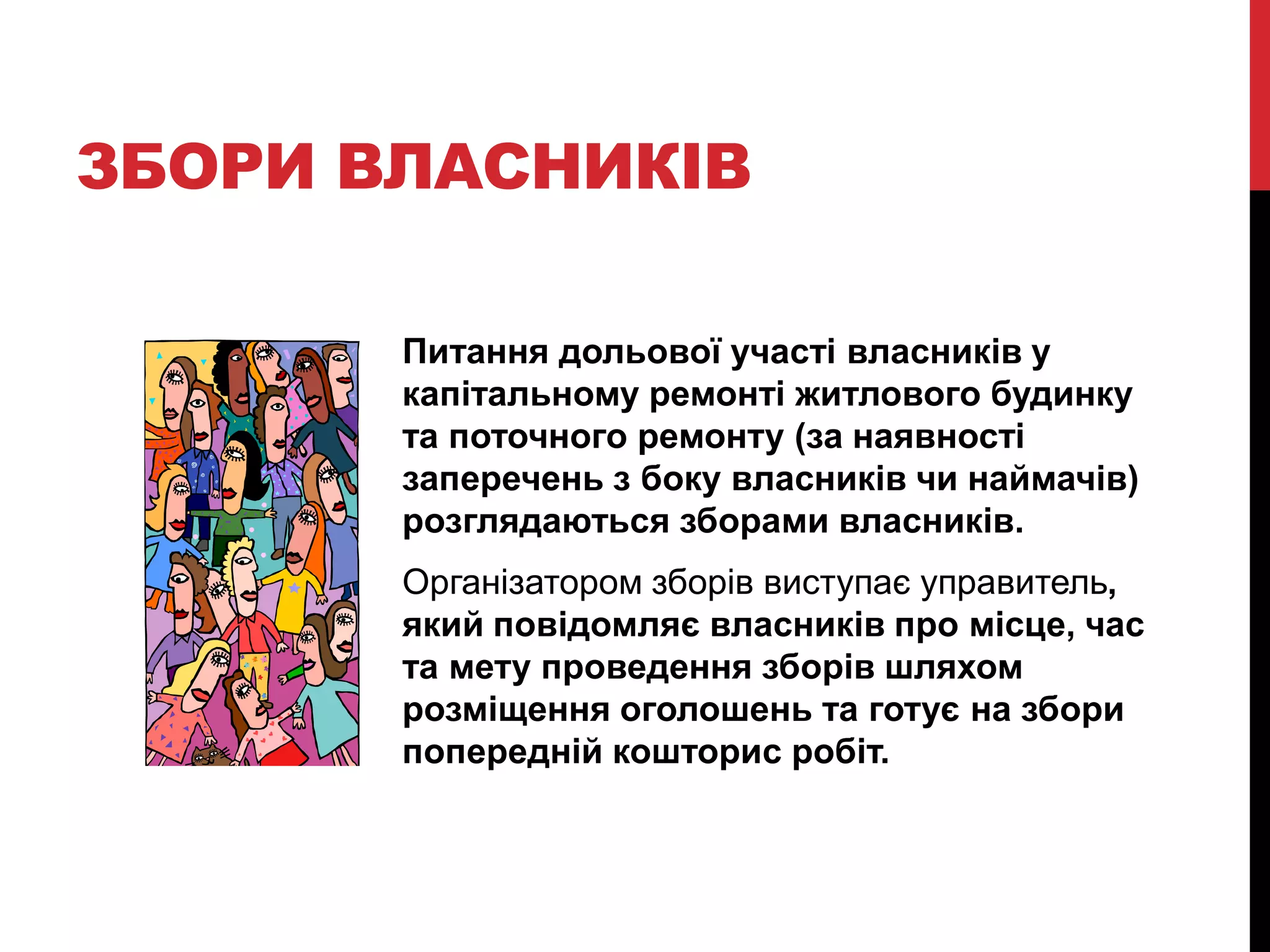 ЗБОРИ ВЛАСНИКІВ

Питання дольової участі власників у капітальному ремонті житлового будинку та поточного ремонту (за наявності заперечень з боку власників чи наймачів) розглядаються зборами власників.

Організатором зборів виступає управитель, який повідомляє власників про місце, час та мету проведення зборів шляхом розміщення оголошень та готує на збори попередній кошторис робіт.